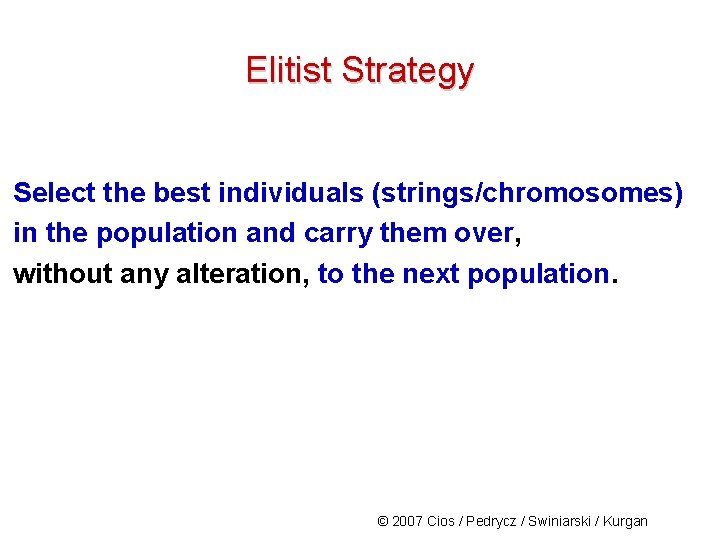 Elitist Strategy

Select the best individuals (strings/chromosomes) in the population and carry them over, without any alteration, to the next population.

© 2007 Cios / Pedrycz / Swiniarski / Kurgan